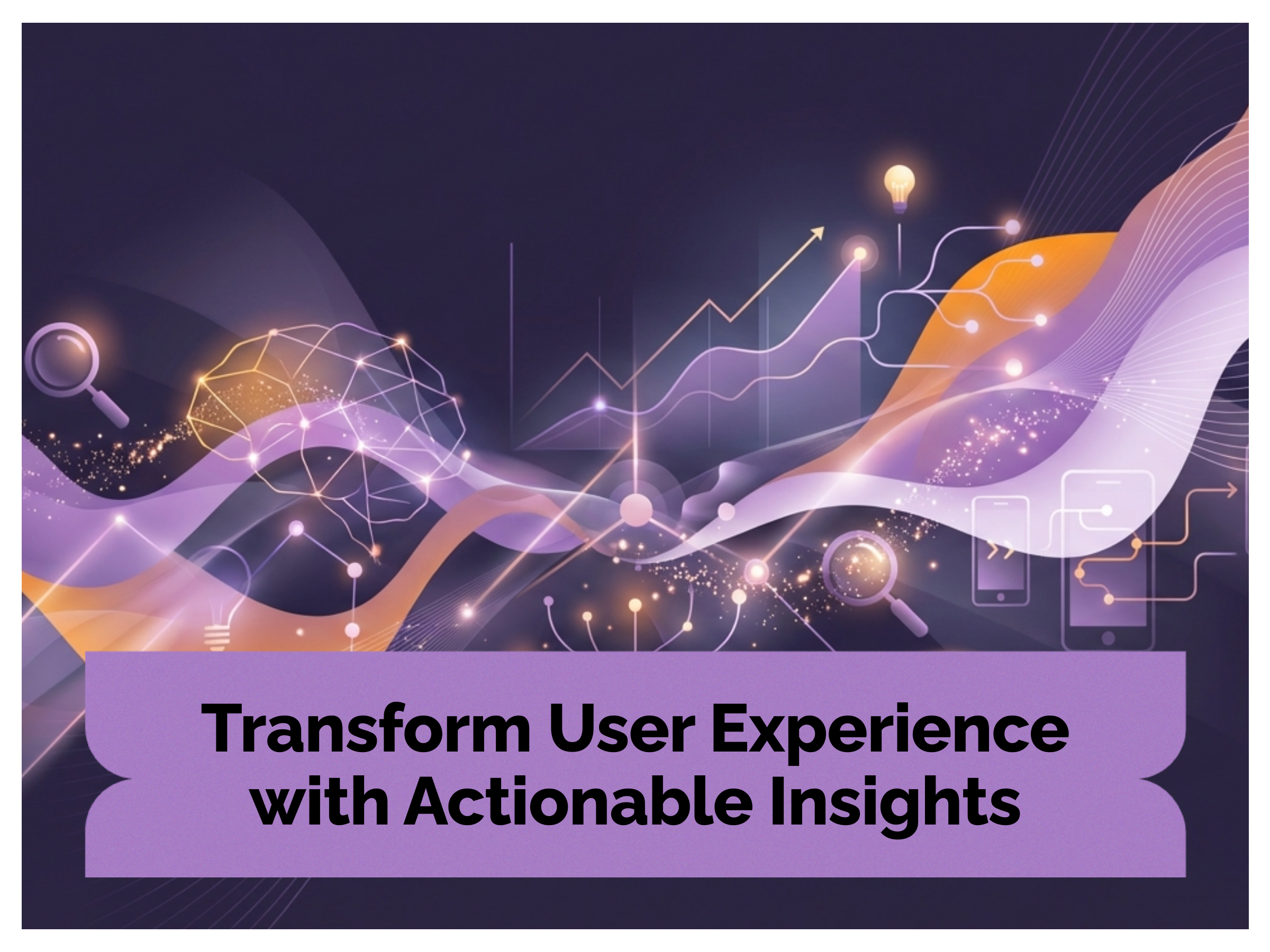 Transform User Experience with Actionable Insights